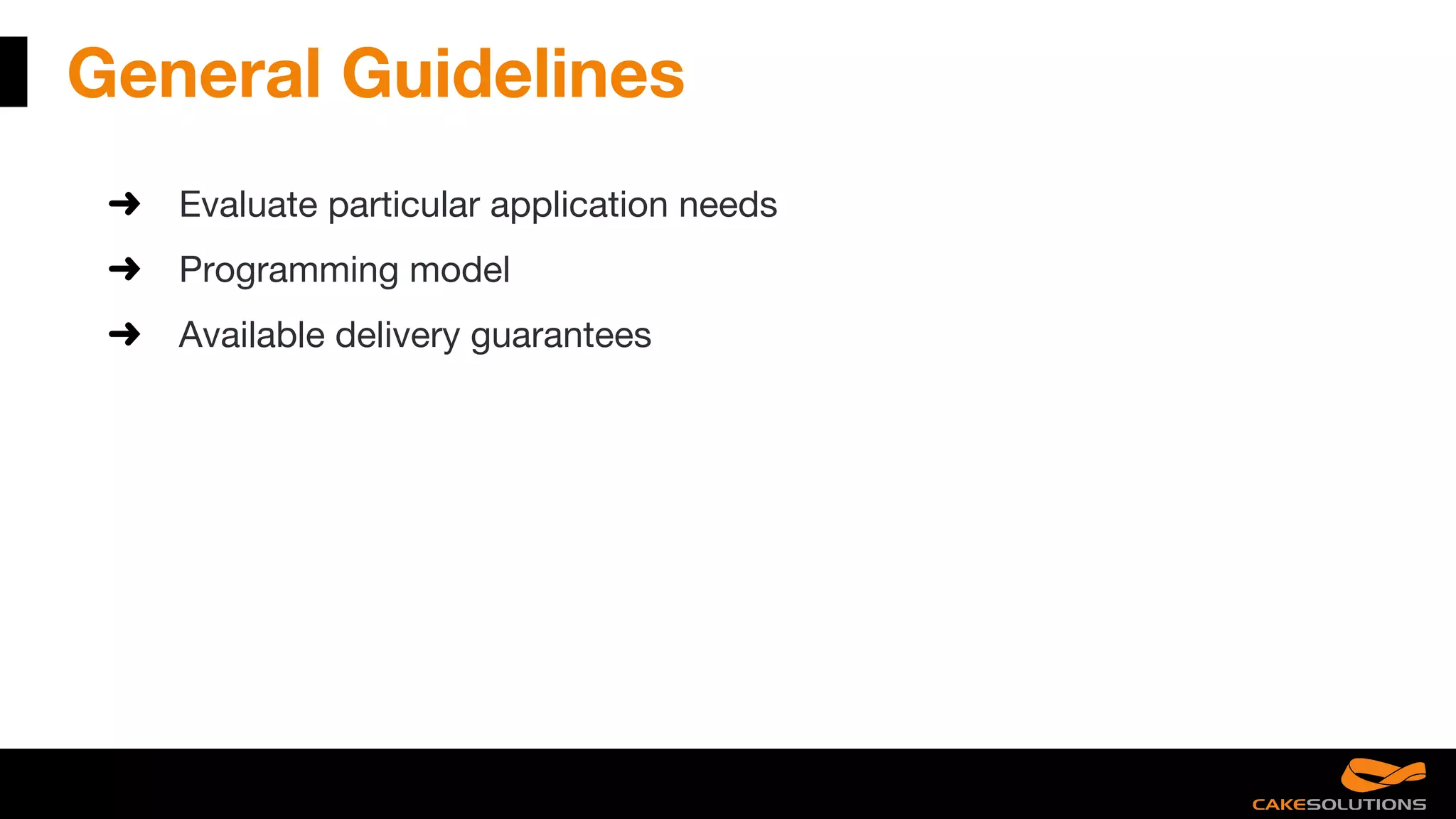 General Guidelines

➜ Evaluate particular application needs

➜ Programming model

➜ Available delivery guarantees

CAKESOLUTIONS